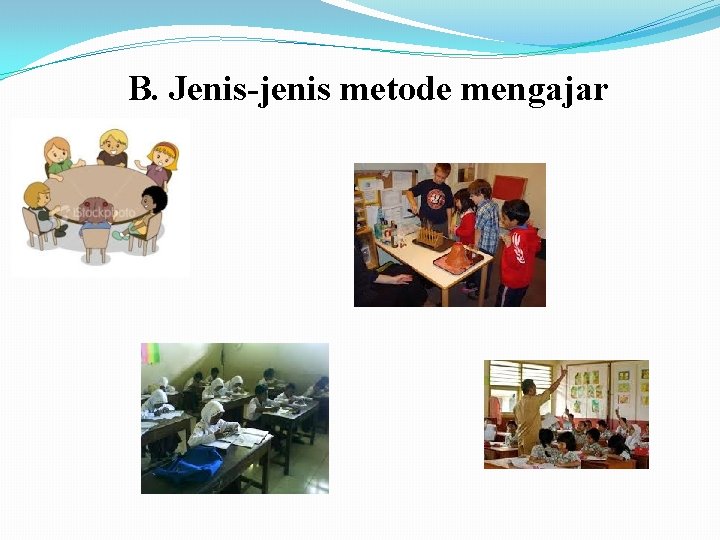 B. Jenis-jenis metode mengajar

iStockphoto